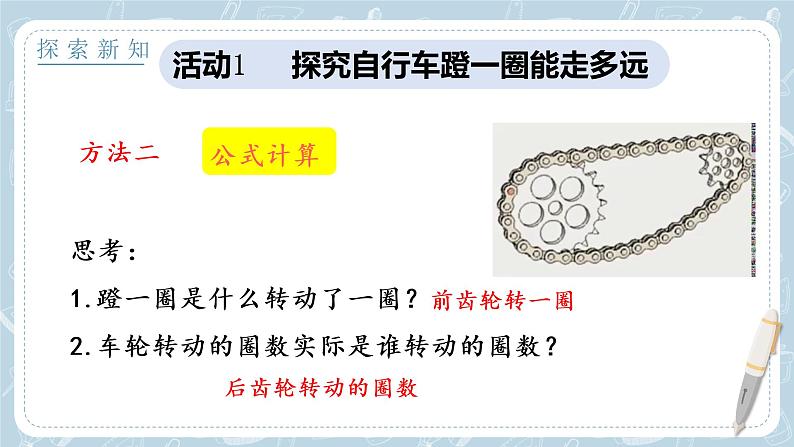 探索新知

活动1　探究自行车蹬一圈能走多远

方法二　公式计算

思考：

1.蹬一圈是什么转动了一圈？前齿轮转一圈

2.车轮转动的圈数实际是谁转动的圈数？

后齿轮转动的圈数